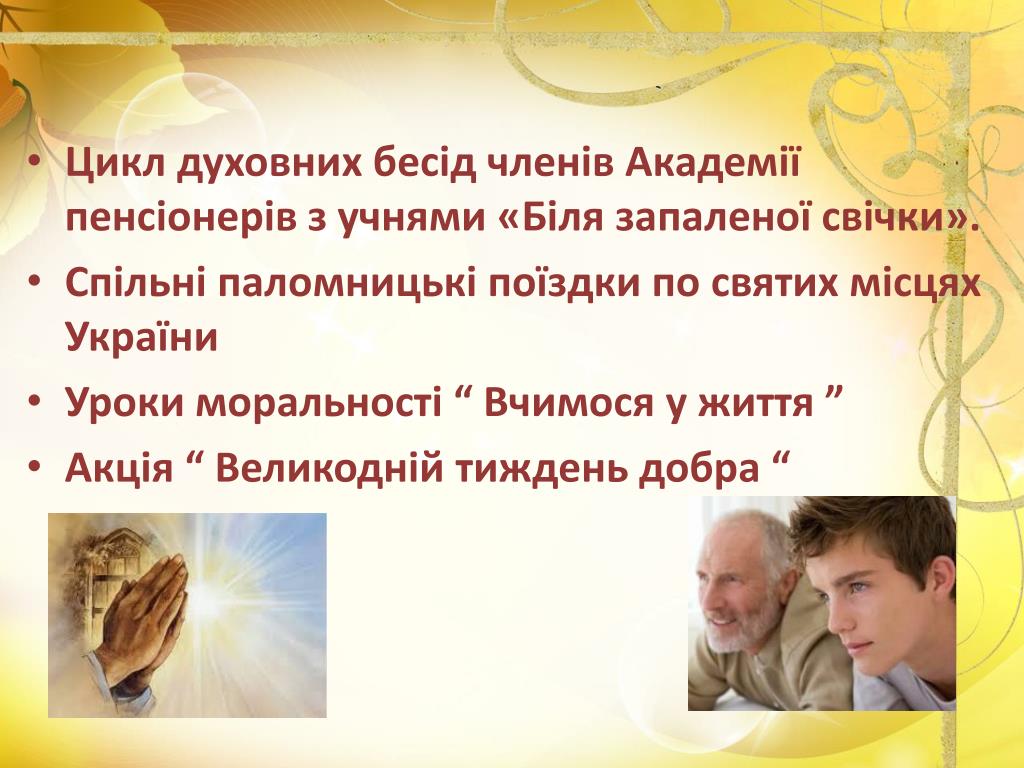 • Цикл духовних бесід членів Академії пенсіонерів з учнями «Біля запаленої свічки».
• Спільні паломницькі поїздки по святих місцях України
• Уроки моральності “ Вчимося у життя ”
• Акція “ Великодній тиждень добра “